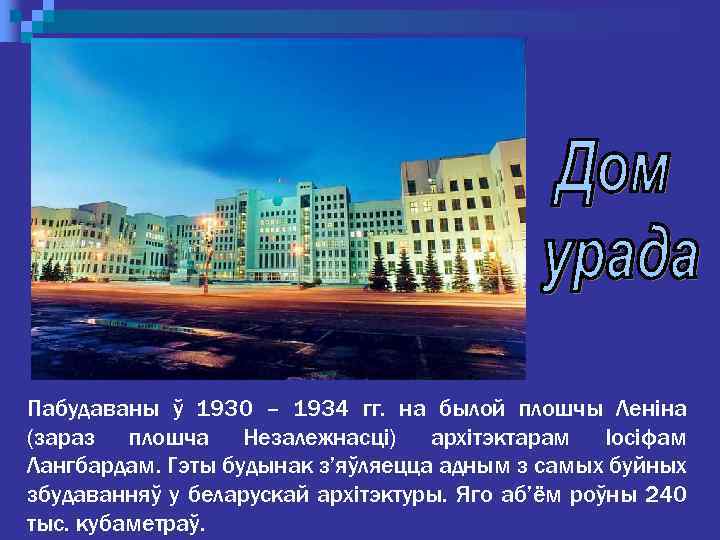 Дом урада

Пабудаваны ў 1930 – 1934 гг. на былой плошчы Леніна (зараз плошча Незалежнасці) архітэктарам Іосіфам Лангбардам. Гэты будынак з'яўляецца адным з самых буйных збудаванняў у беларускай архітэктуры. Яго аб'ём роўны 240 тыс. кубаметраў.